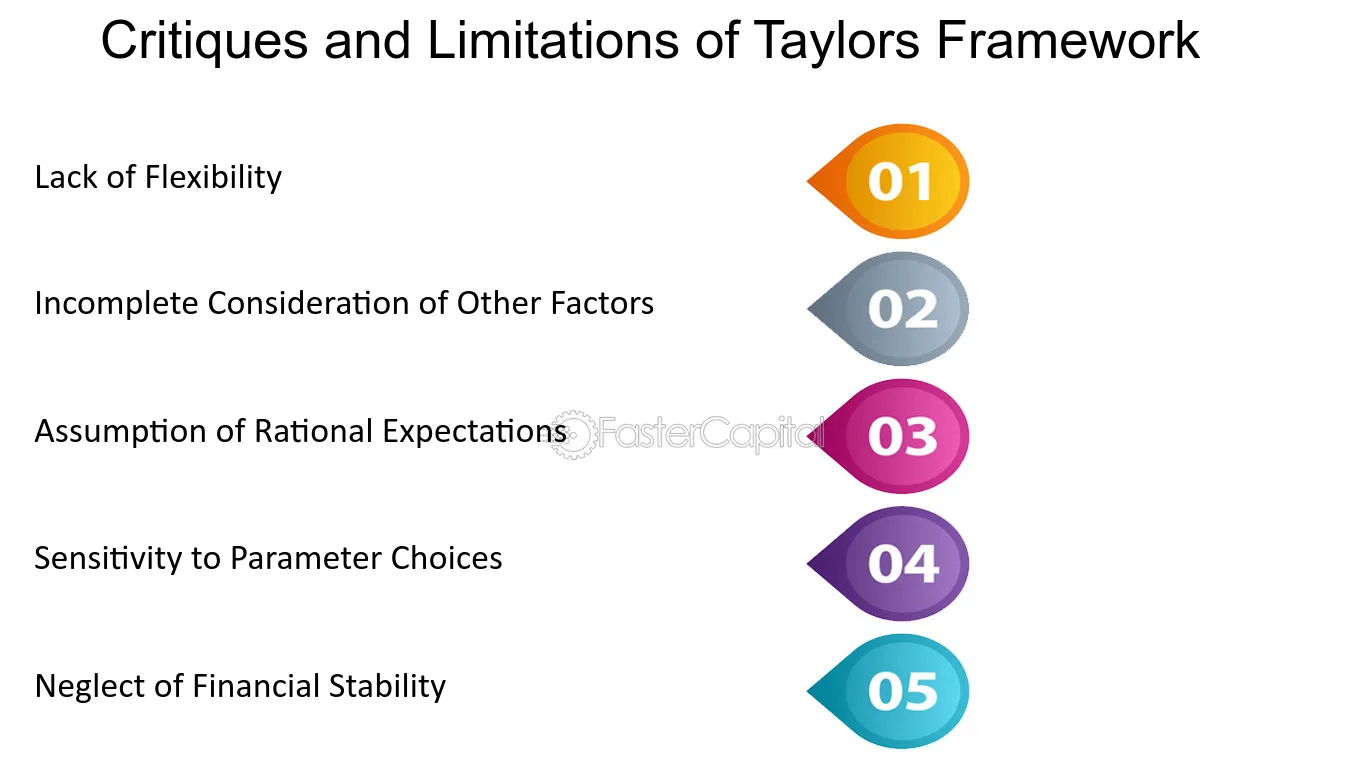 Critiques and Limitations of Taylors Framework

Lack of Flexibility

01

Incomplete Consideration of Other Factors

02

Assumption of Rational Expectations

03

Sensitivity to Parameter Choices

04

Neglect of Financial Stability

05

FasterCapital